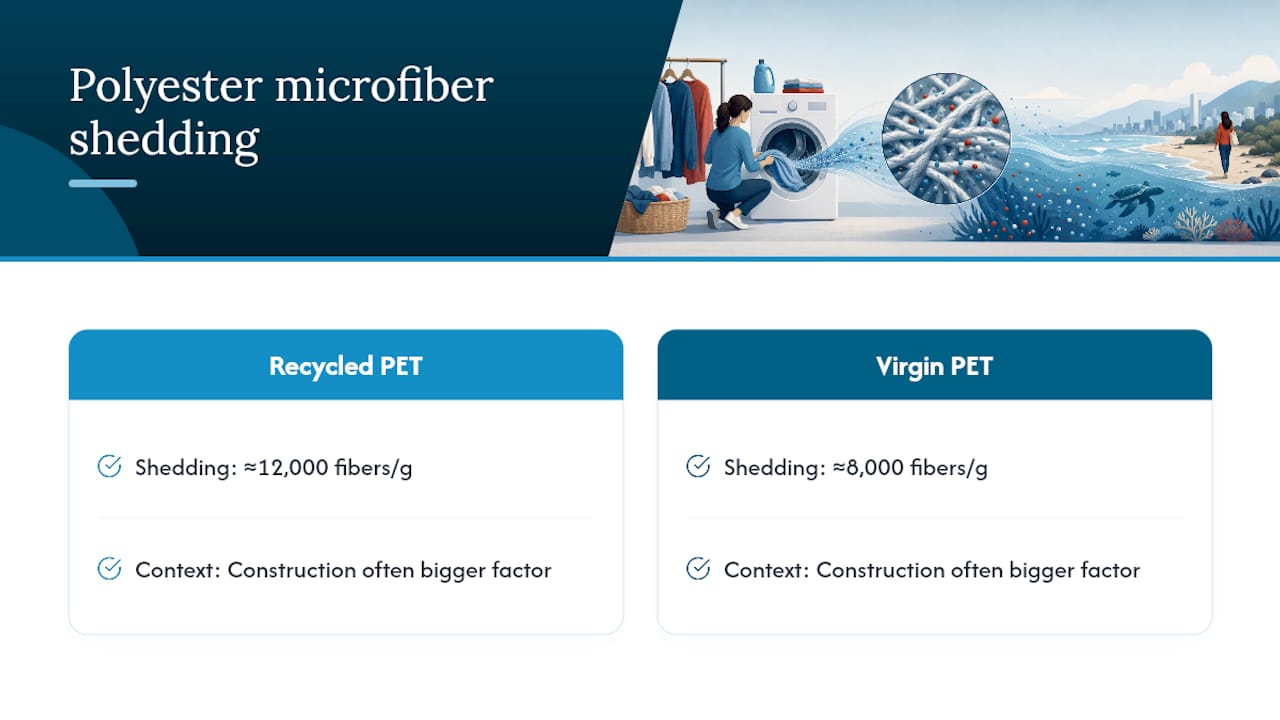 Polyester microfiber shedding

Recycled PET

Shedding: ≈12,000 fibers/g

Context: Construction often bigger factor

Virgin PET

Shedding: ≈8,000 fibers/g

Context: Construction often bigger factor